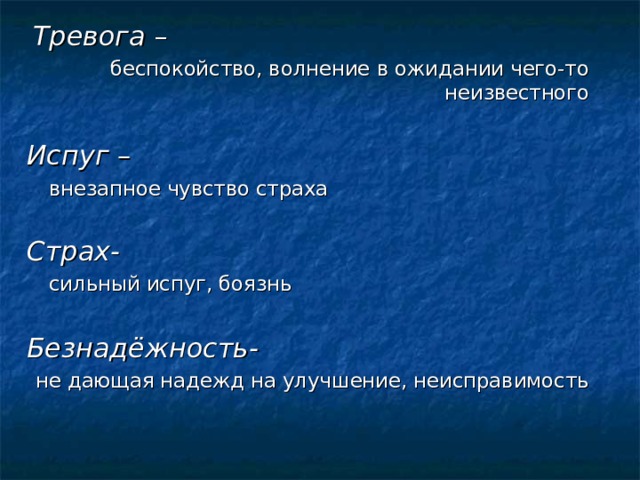 Тревога –

беспокойство, волнение в ожидании чего-то неизвестного

Испуг –

внезапное чувство страха

Страх-

сильный испуг, боязнь

Безнадёжность-

не дающая надежд на улучшение, неисправимость